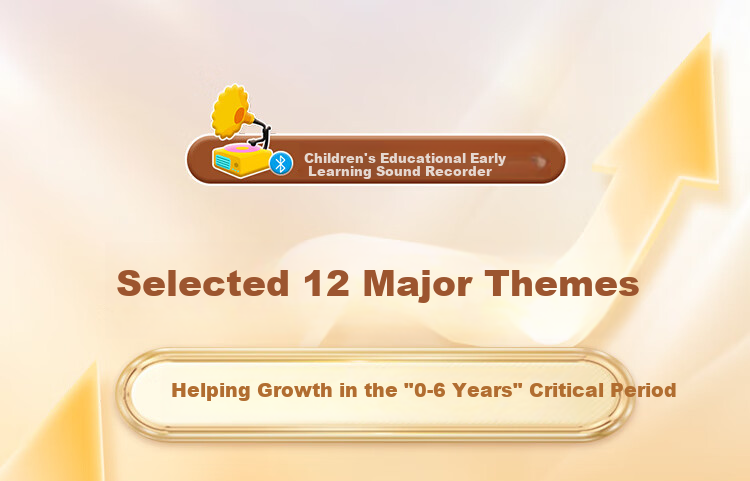 Children's Educational Early Learning Sound Recorder

Selected 12 Major Themes

Helping Growth in the "0-6 Years" Critical Period